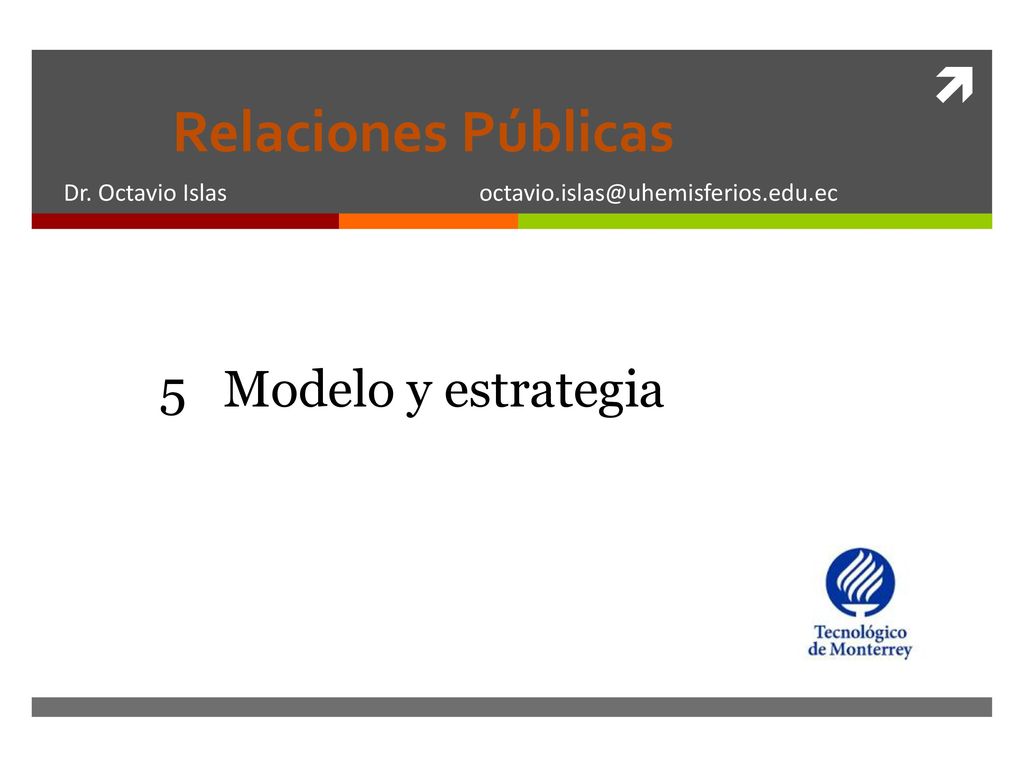 Relaciones Públicas

Dr. Octavio Islas octavio.islas@uhemisferios.edu.ec

5 Modelo y estrategia

Tecnológico de Monterrey